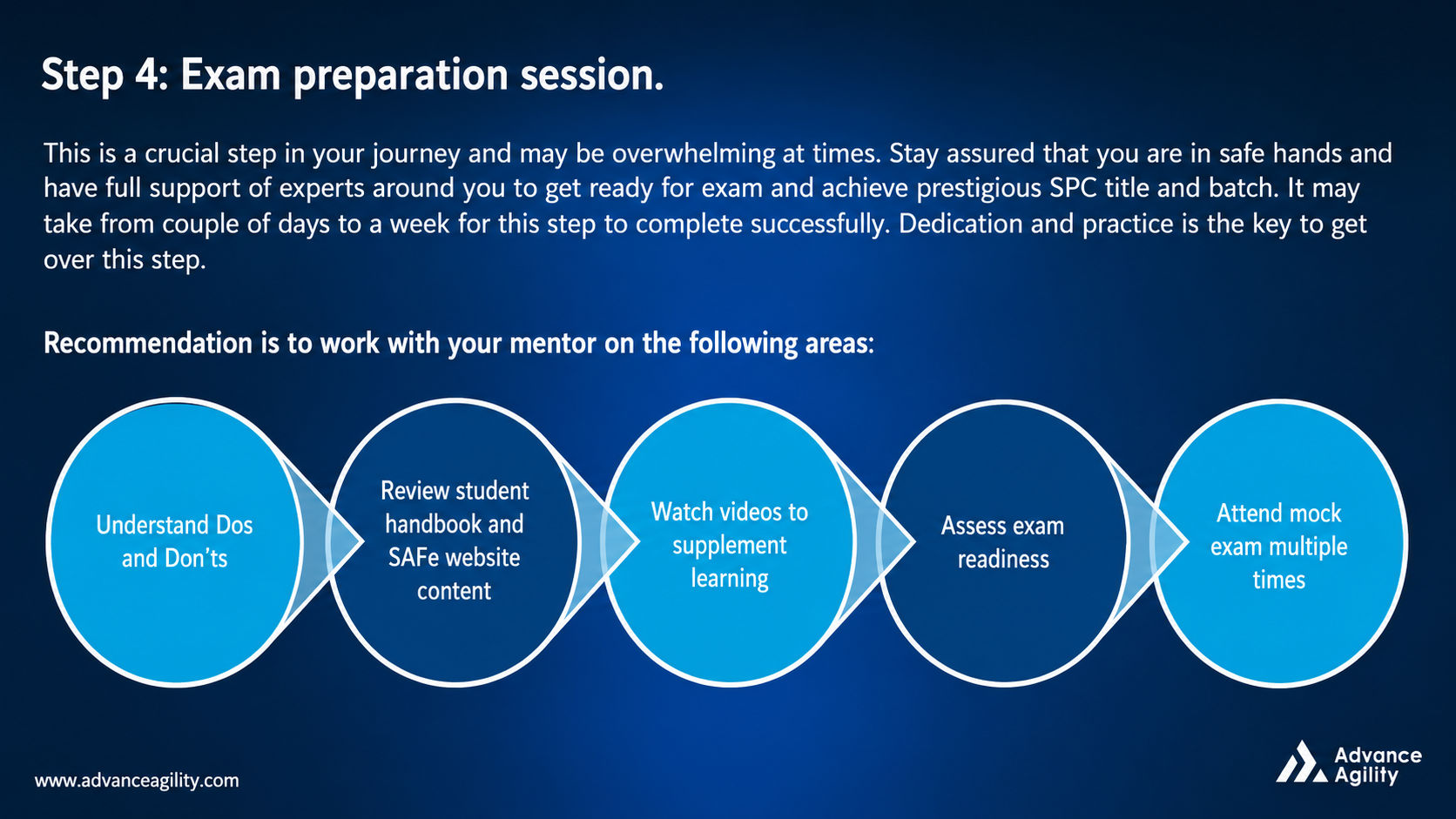 Step 4: Exam preparation session.

This is a crucial step in your journey and may be overwhelming at times. Stay assured that you are in safe hands and have full support of experts around you to get ready for exam and achieve prestigious SPC title and batch. It may take from couple of days to a week for this step to complete successfully. Dedication and practice is the key to get over this step.

Recommendation is to work with your mentor on the following areas:

Understand Dos and Don'ts

Review student handbook and SAFe website content

Watch videos to supplement learning

Assess exam readiness

Attend mock exam multiple times

www.advanceagility.com

Advance Agility